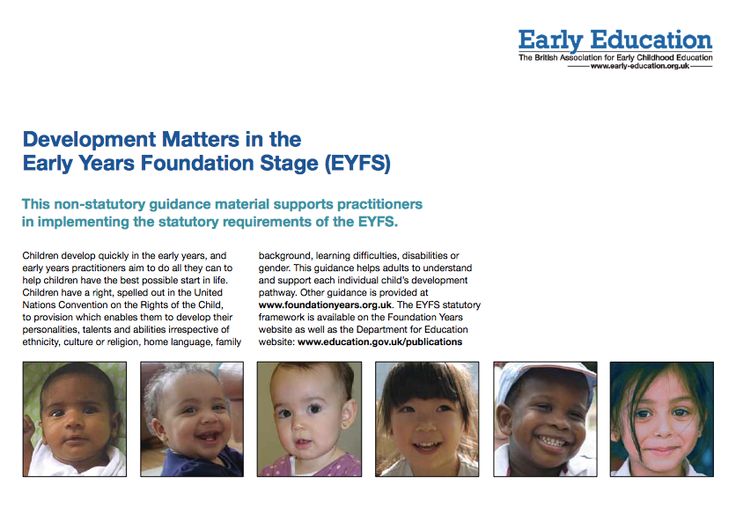 Early Education
The British Association for Early Childhood Education
www.early-education.org.uk

Development Matters in the Early Years Foundation Stage (EYFS)

This non-statutory guidance material supports practitioners in implementing the statutory requirements of the EYFS.

Children develop quickly in the early years, and early years practitioners aim to do all they can to help children have the best possible start in life. Children have a right, spelled out in the United Nations Convention on the Rights of the Child, to provision which enables them to develop their personalities, talents and abilities irrespective of ethnicity, culture or religion, home language, family background, learning difficulties, disabilities or gender. This guidance helps adults to understand and support each individual child's development pathway. Other guidance is provided at www.foundationyears.org.uk. The EYFS statutory framework is available on the Foundation Years website as well as the Department for Education website: www.education.gov.uk/publications